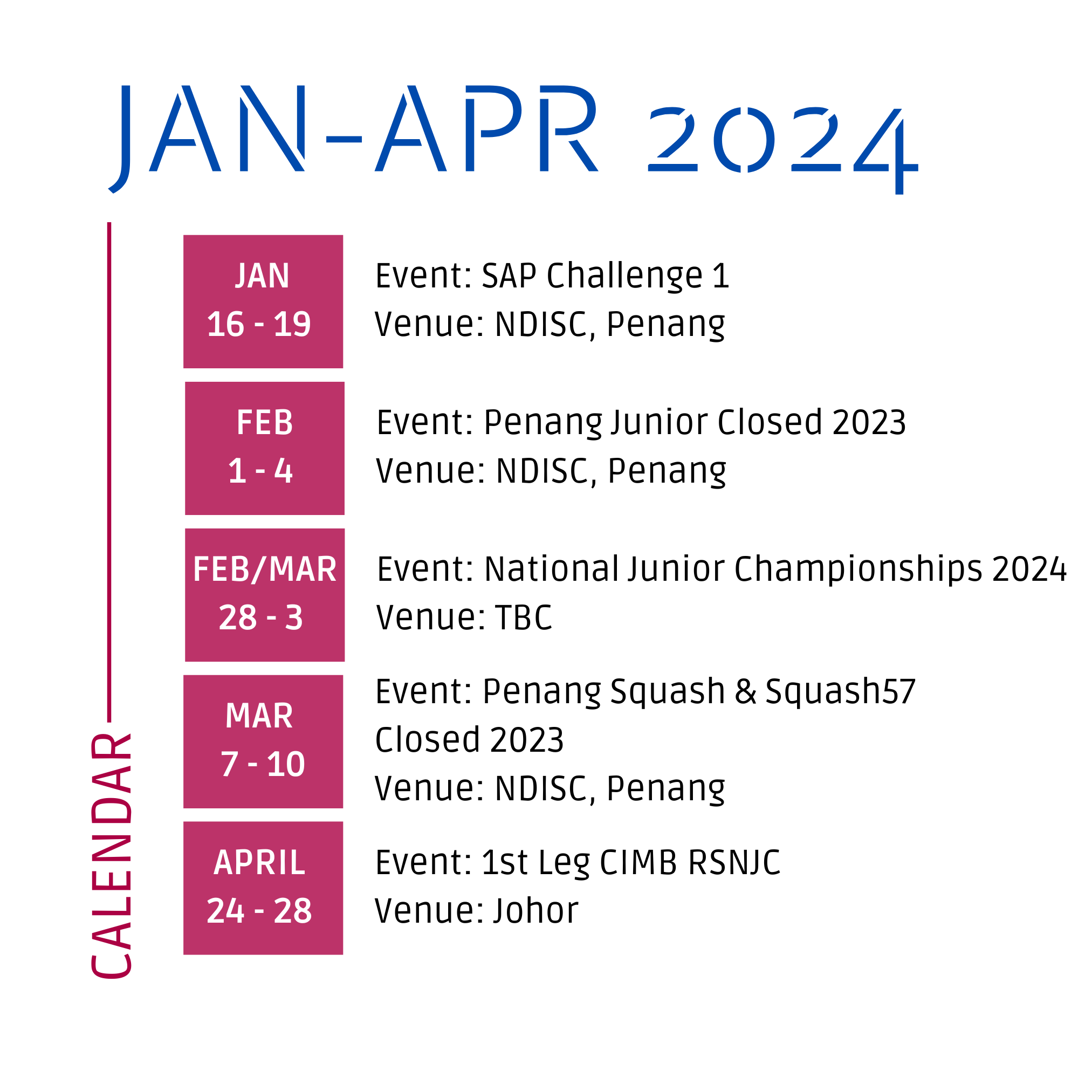 JAN-APR 2024

CALENDAR

JAN
16 - 19

Event: SAP Challenge 1
Venue: NDISC, Penang

FEB
1 - 4

Event: Penang Junior Closed 2023
Venue: NDISC, Penang

FEB/MAR
28 - 3

Event: National Junior Championships 2024
Venue: TBC

MAR
7 - 10

Event: Penang Squash & Squash57 Closed 2023
Venue: NDISC, Penang

APRIL
24 - 28

Event: 1st Leg CIMB RSNJC
Venue: Johor